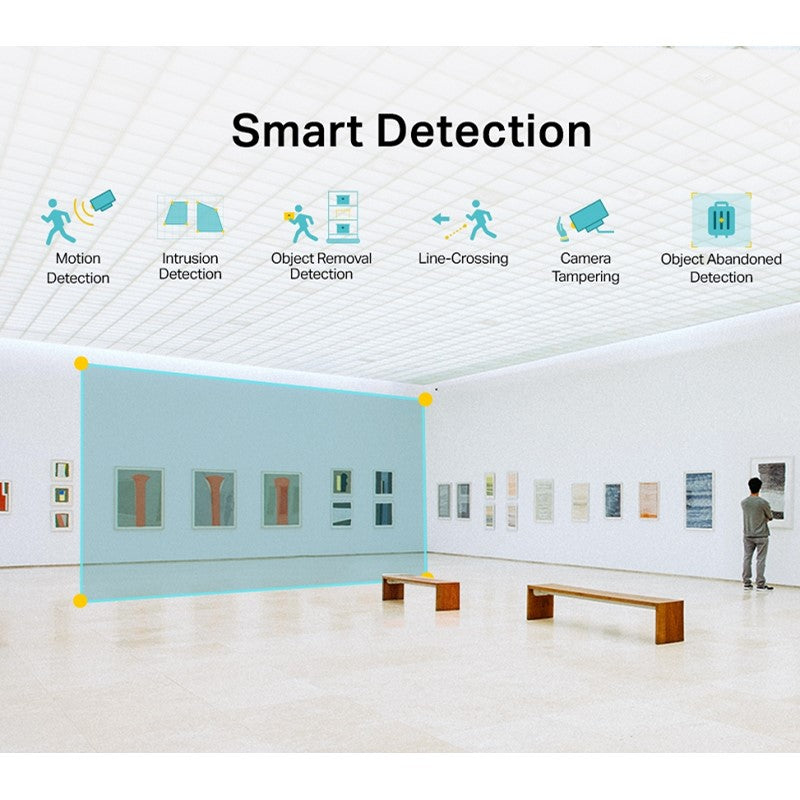 Smart Detection

Motion Detection

Intrusion Detection

Object Removal Detection

Line-Crossing

Camera Tampering

Object Abandoned Detection